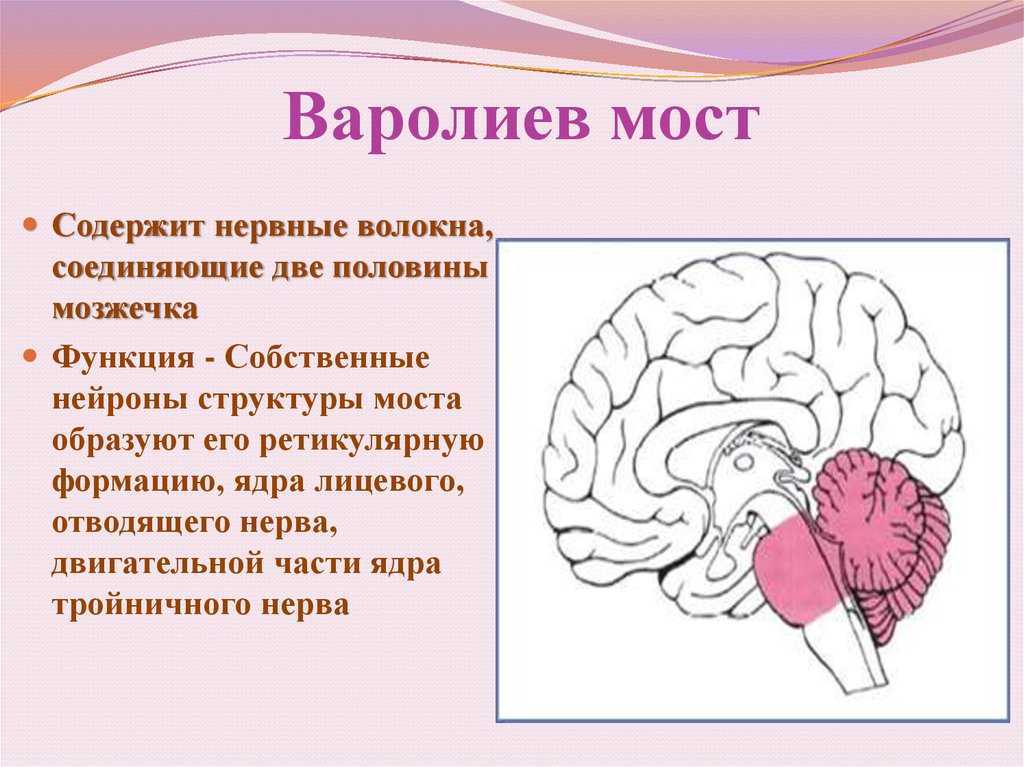 Варолиев мост

Содержит нервные волокна, соединяющие две половины мозжечка

Функция - Собственные нейроны структуры моста образуют его ретикулярную формацию, ядра лицевого, отводящего нерва, двигательной части ядра тройничного нерва